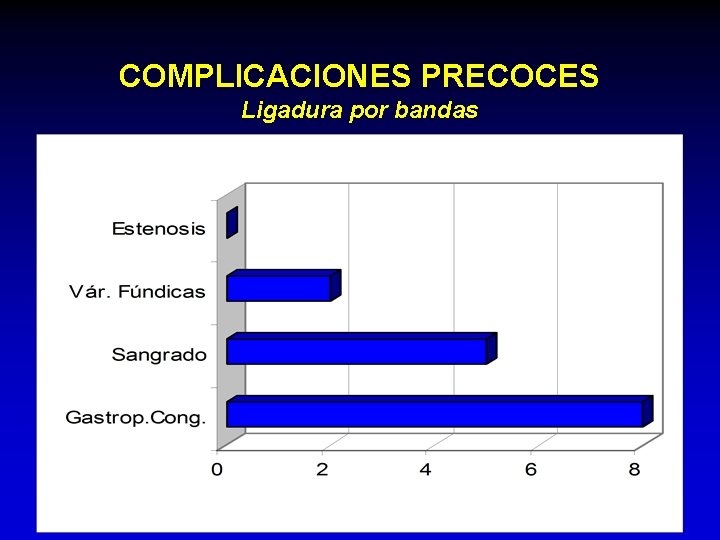 COMPLICACIONES PRECOCES
Ligadura por bandas

Estenosis
Vár. Fúndicas
Sangrado
Gastrop.Cong.

0
2
4
6
8